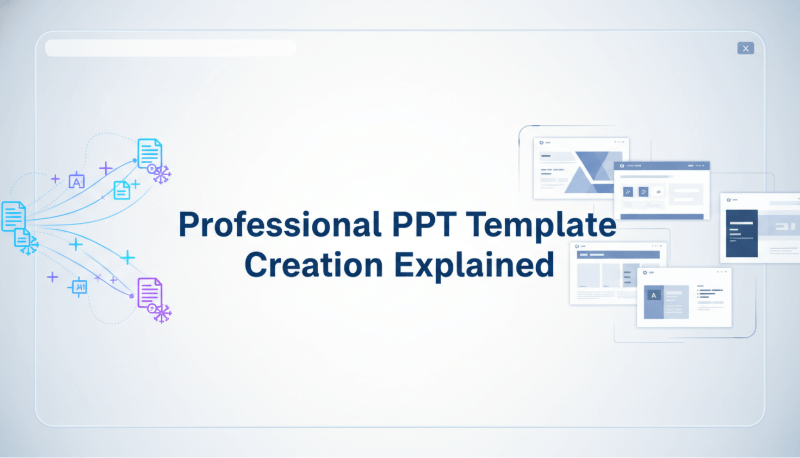 Professional PPT Template Creation Explained